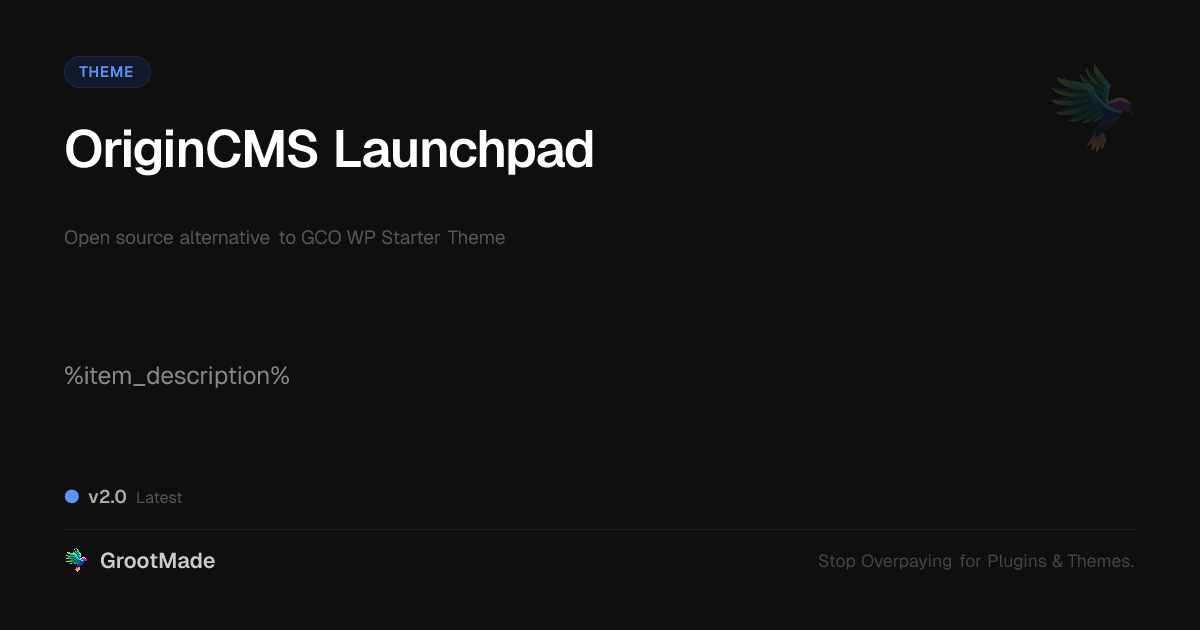 THEME

OriginCMS Launchpad

Open source alternative to GCO WP Starter Theme

%item_description%

v2.0 Latest

GrootMade

Stop Overpaying for Plugins & Themes.